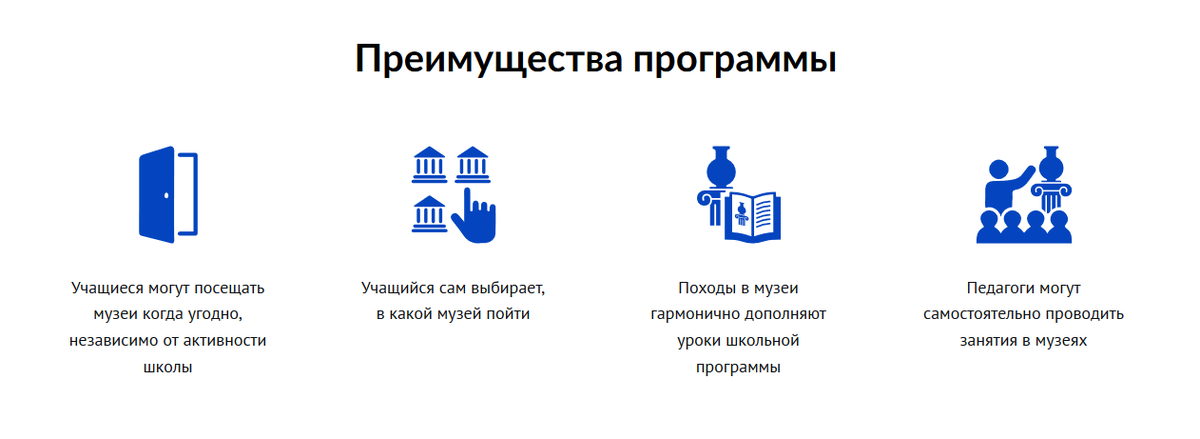 Преимущества программы

Учащиеся могут посещать музеи когда угодно, независимо от активности школы

Учащийся сам выбирает, в какой музей пойти

Походы в музеи гармонично дополняют уроки школьной программы

Педагоги могут самостоятельно проводить занятия в музеях